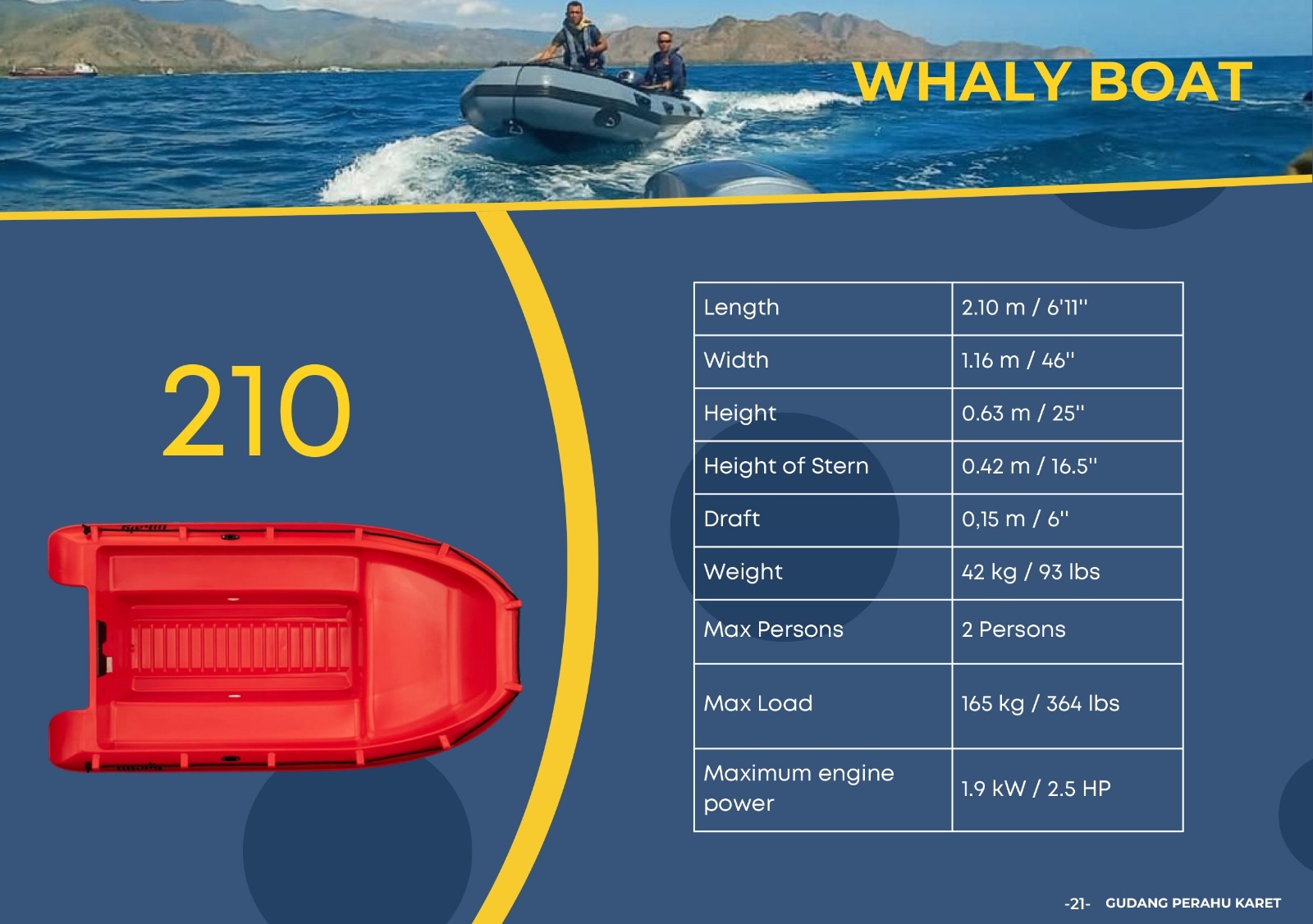 WHALY BOAT

210

| Length | 2.10 m / 6'11'' |
|---|---|
| Width | 1.16 m / 46'' |
| Height | 0.63 m / 25'' |
| Height of Stern | 0.42 m / 16.5'' |
| Draft | 0,15 m / 6'' |
| Weight | 42 kg / 93 lbs |
| Max Persons | 2 Persons |
| Max Load | 165 kg / 364 lbs |
| Maximum engine power | 1.9 kW / 2.5 HP |

-21- GUDANG PERAHU KARET